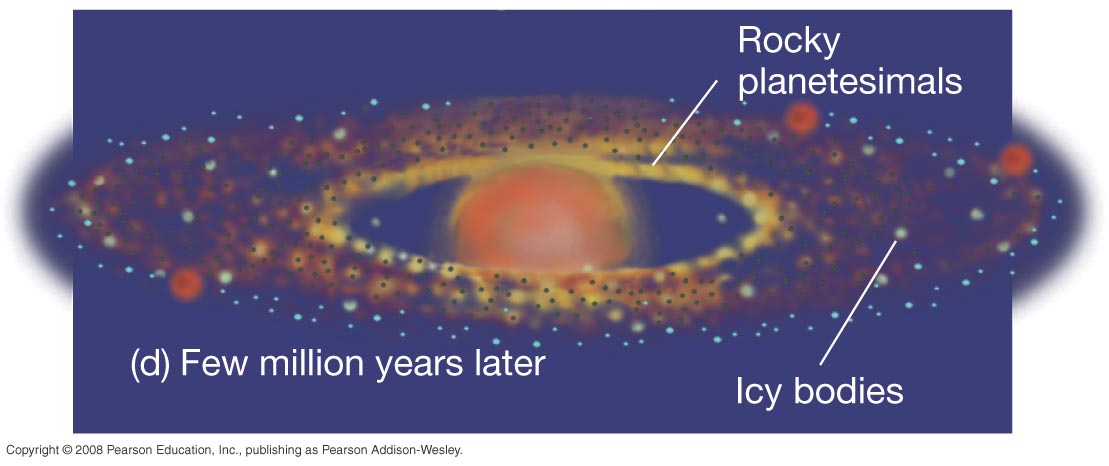 Rocky planetesimals

(d) Few million years later

Icy bodies

Copyright © 2008 Pearson Education, Inc., publishing as Pearson Addison-Wesley.